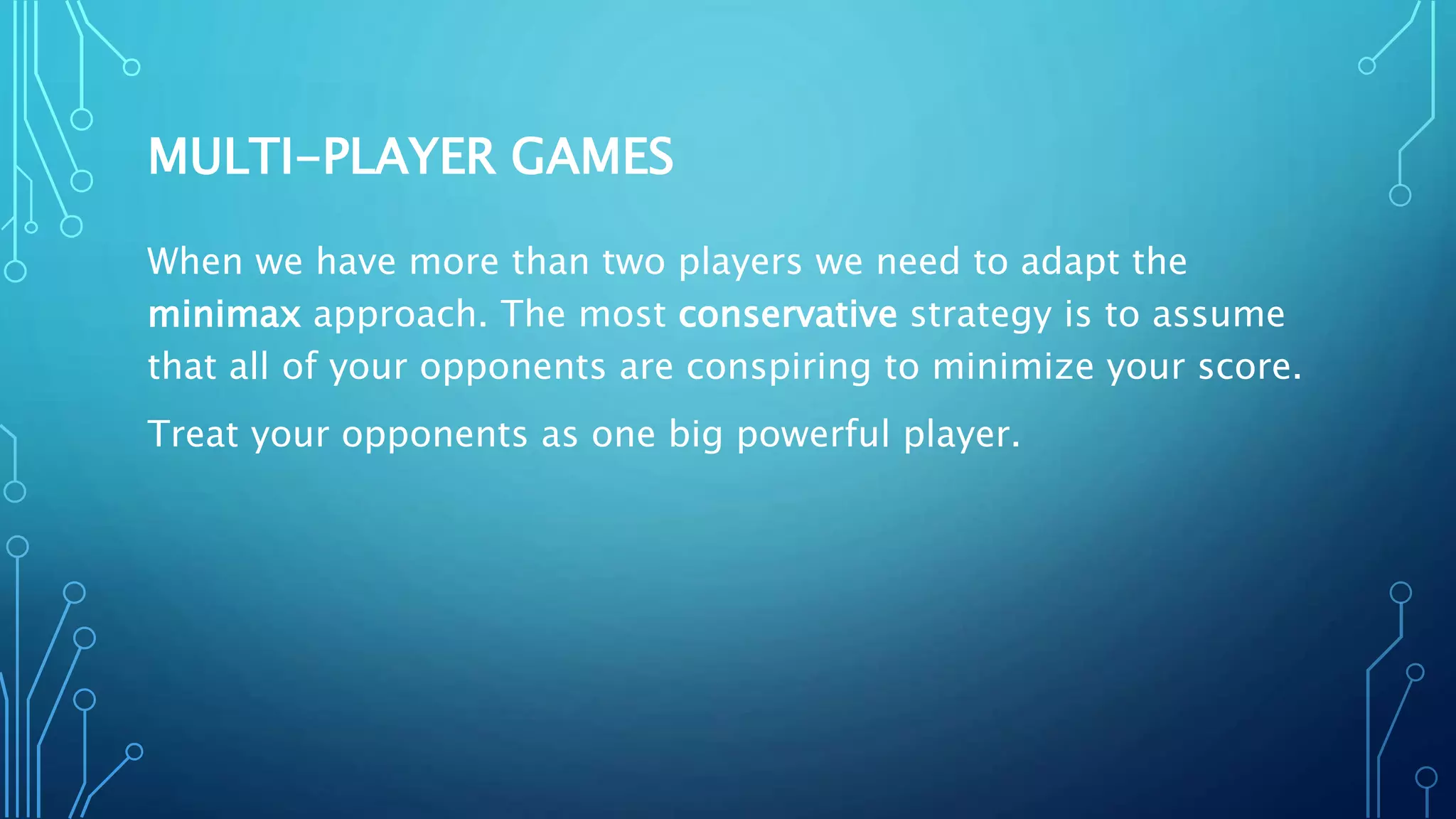 MULTI-PLAYER GAMES

When we have more than two players we need to adapt the minimax approach. The most conservative strategy is to assume that all of your opponents are conspiring to minimize your score.

Treat your opponents as one big powerful player.